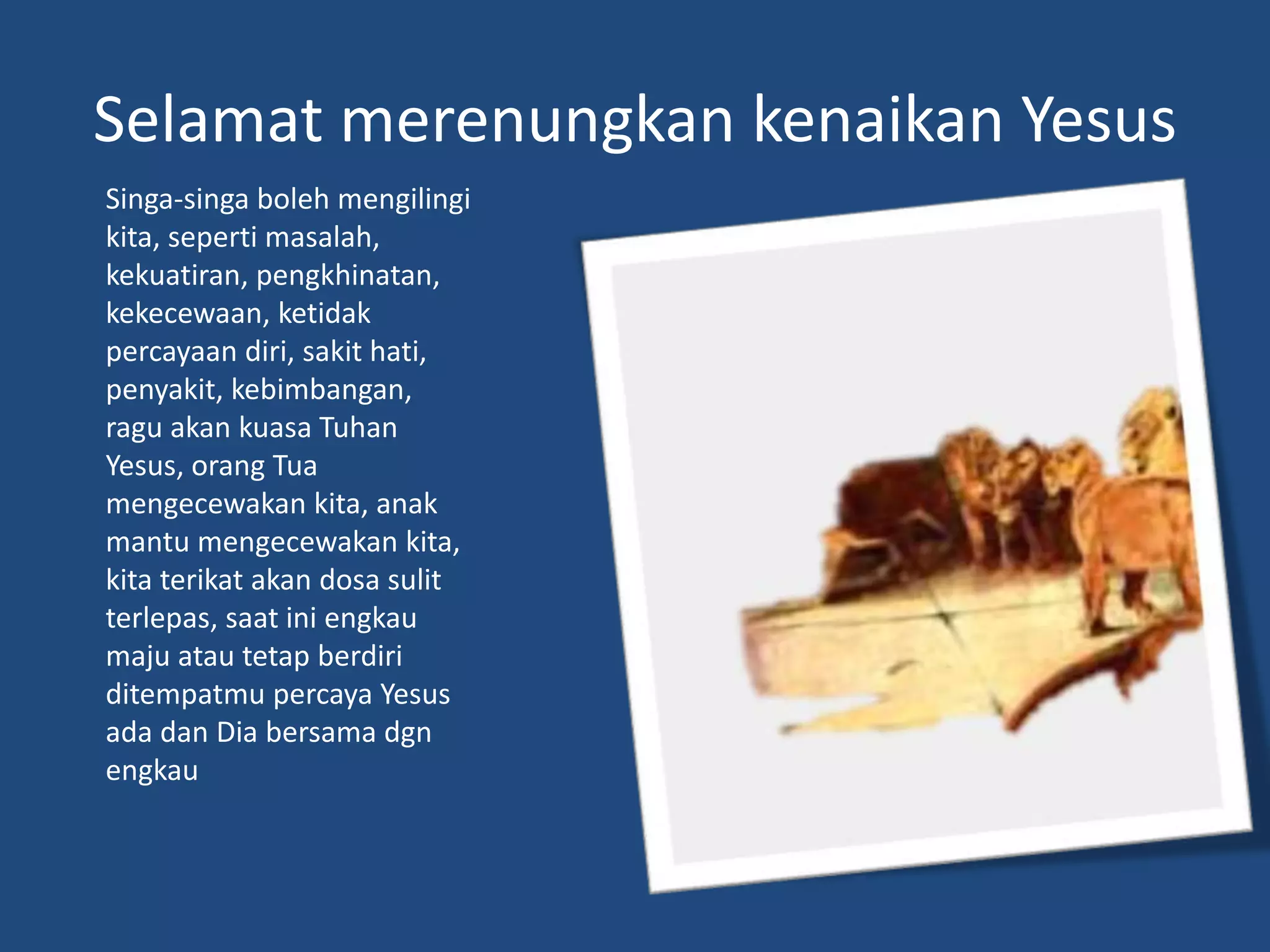 Selamat merenungkan kenaikan Yesus

Singa-singa boleh mengilingi kita, seperti masalah, kekuatiran, pengkhinatan, kekecewaan, ketidak percayaan diri, sakit hati, penyakit, kebimbangan, ragu akan kuasa Tuhan Yesus, orang Tua mengecewakan kita, anak mantu mengecewakan kita, kita terikat akan dosa sulit terlepas, saat ini engkau maju atau tetap berdiri ditempatmu percaya Yesus ada dan Dia bersama dgn engkau